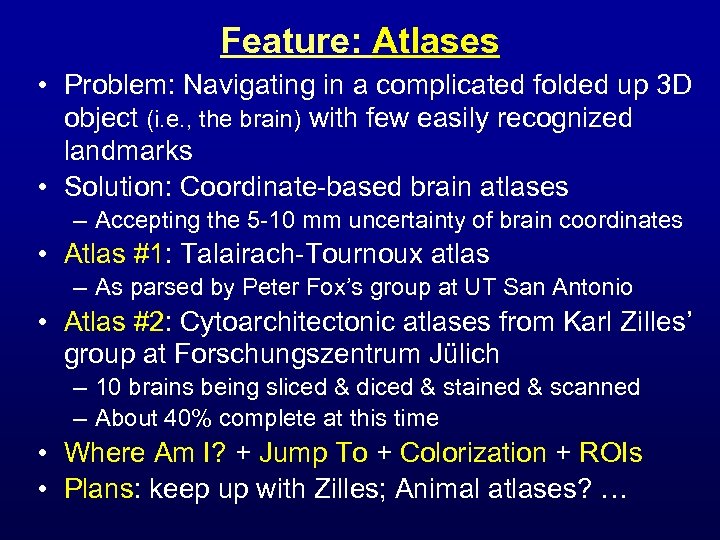 Feature: Atlases

• Problem: Navigating in a complicated folded up 3D object (i.e., the brain) with few easily recognized landmarks

• Solution: Coordinate-based brain atlases
– Accepting the 5-10 mm uncertainty of brain coordinates

• Atlas #1: Talairach-Tournoux atlas
– As parsed by Peter Fox's group at UT San Antonio

• Atlas #2: Cytoarchitectonic atlases from Karl Zilles' group at Forschungszentrum Jülich
– 10 brains being sliced & diced & stained & scanned
– About 40% complete at this time

• Where Am I? + Jump To + Colorization + ROIs

• Plans: keep up with Zilles; Animal atlases? …